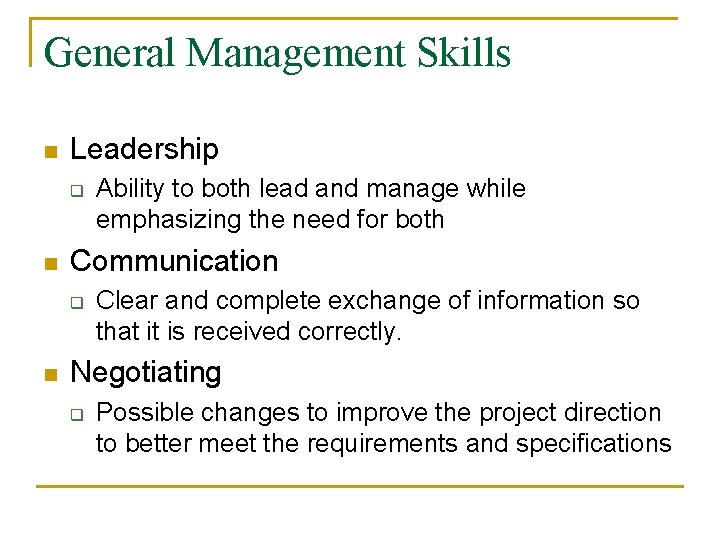 General Management Skills

- Leadership
  - Ability to both lead and manage while emphasizing the need for both
- Communication
  - Clear and complete exchange of information so that it is received correctly.
- Negotiating
  - Possible changes to improve the project direction to better meet the requirements and specifications